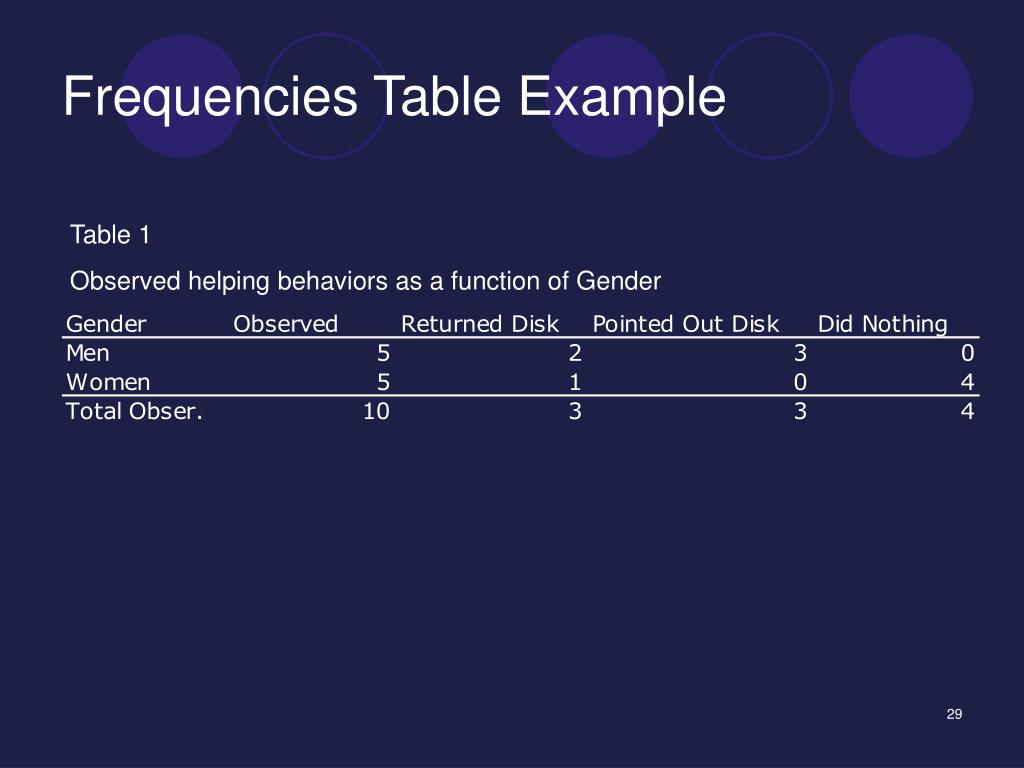 Frequencies Table Example

Table 1

Observed helping behaviors as a function of Gender

| Gender | Observed | Returned Disk | Pointed Out Disk | Did Nothing |
|---|---|---|---|---|
| Men | 5 | 2 | 3 | 0 |
| Women | 5 | 1 | 0 | 4 |
| Total Obser. | 10 | 3 | 3 | 4 |

29